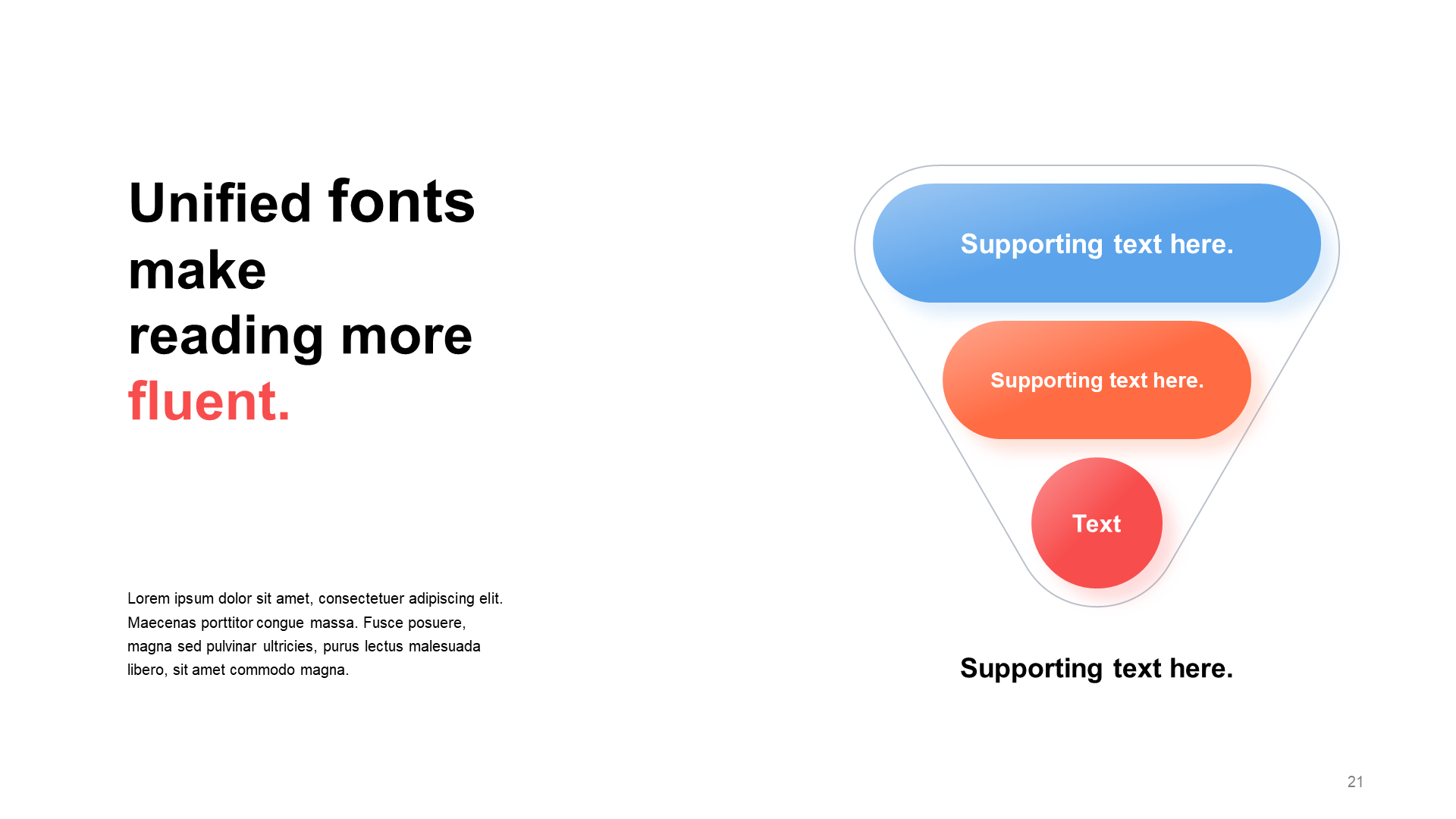 Unified fonts make reading more fluent.

Lorem ipsum dolor sit amet, consectetuer adipiscing elit. Maecenas porttitor congue massa. Fusce posuere, magna sed pulvinar ultricies, purus lectus malesuada libero, sit amet commodo magna.

Supporting text here.

Supporting text here.

Text

Supporting text here.

21